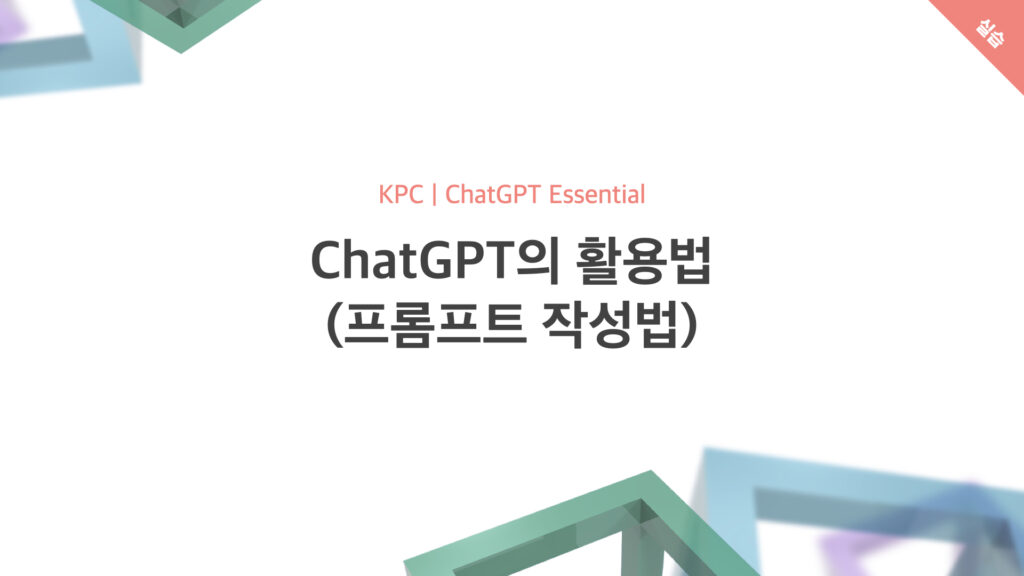 실습

KPC | ChatGPT Essential

ChatGPT의 활용법
(프롬프트 작성법)